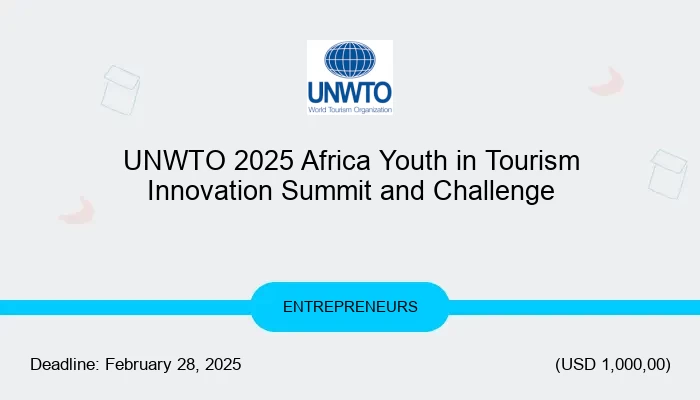 UNWTO
World Tourism Organization

UNWTO 2025 Africa Youth in Tourism Innovation Summit and Challenge

ENTREPRENEURS

Deadline: February 28, 2025

(USD 1,000,00)